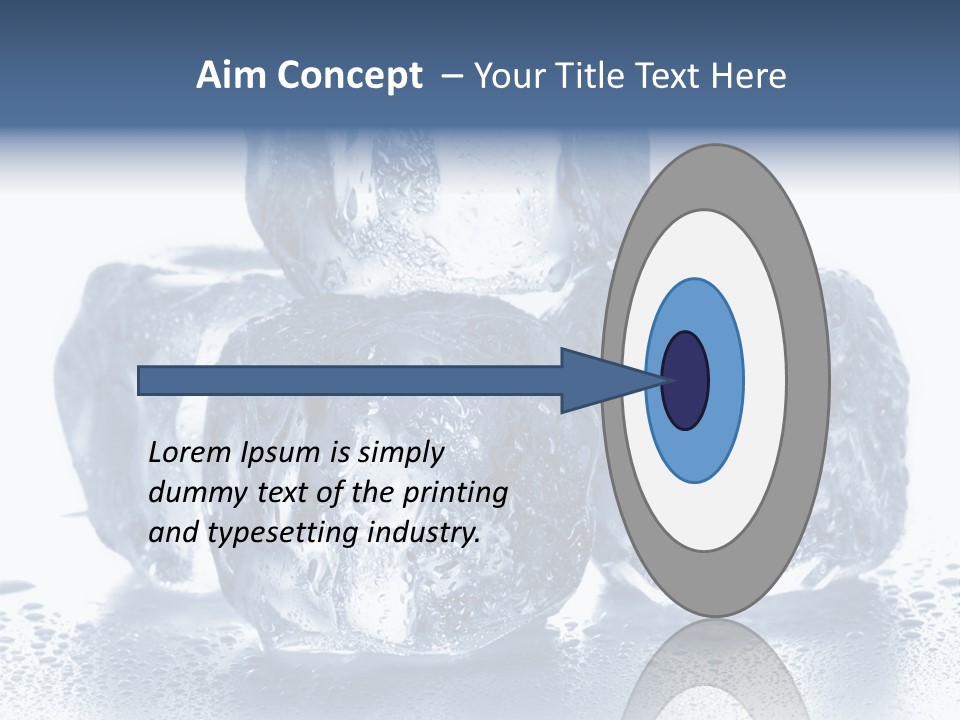 Aim Concept – Your Title Text Here

Lorem Ipsum is simply dummy text of the printing and typesetting industry.